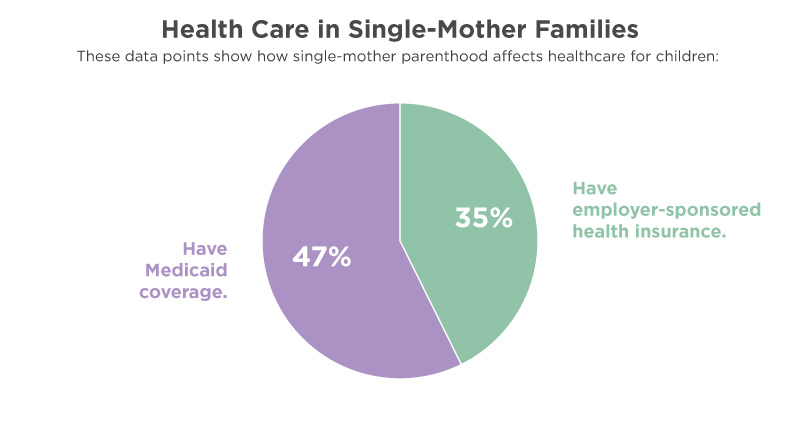 Health Care in Single-Mother Families

These data points show how single-mother parenthood affects healthcare for children:

Have Medicaid coverage.

47%

35%

Have employer-sponsored health insurance.